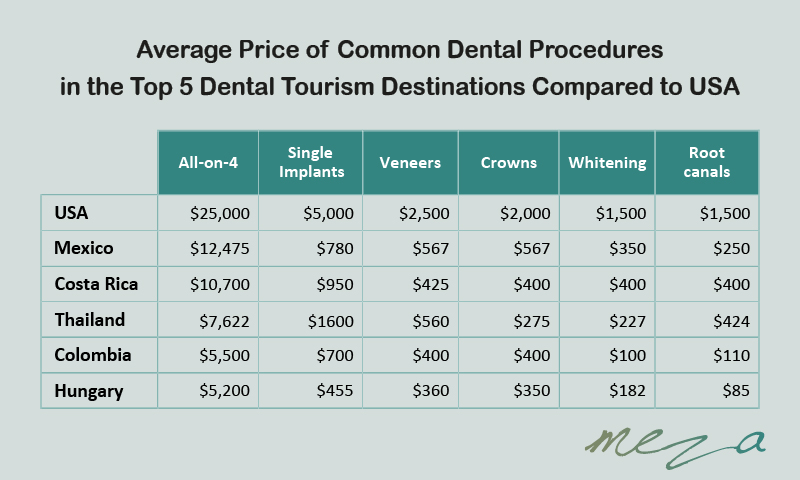 Average Price of Common Dental Procedures in the Top 5 Dental Tourism Destinations Compared to USA

| | All-on-4 | Single Implants | Veneers | Crowns | Whitening | Root canals |
|---|---|---|---|---|---|---|
| USA | \$25,000 | \$5,000 | \$2,500 | \$2,000 | \$1,500 | \$1,500 |
| Mexico | \$12,475 | \$780 | \$567 | \$567 | \$350 | \$250 |
| Costa Rica | \$10,700 | \$950 | \$425 | \$400 | \$400 | \$400 |
| Thailand | \$7,622 | \$1600 | \$560 | \$275 | \$227 | \$424 |
| Colombia | \$5,500 | \$700 | \$400 | \$400 | \$100 | \$110 |
| Hungary | \$5,200 | \$455 | \$360 | \$350 | \$182 | \$85 |

meza